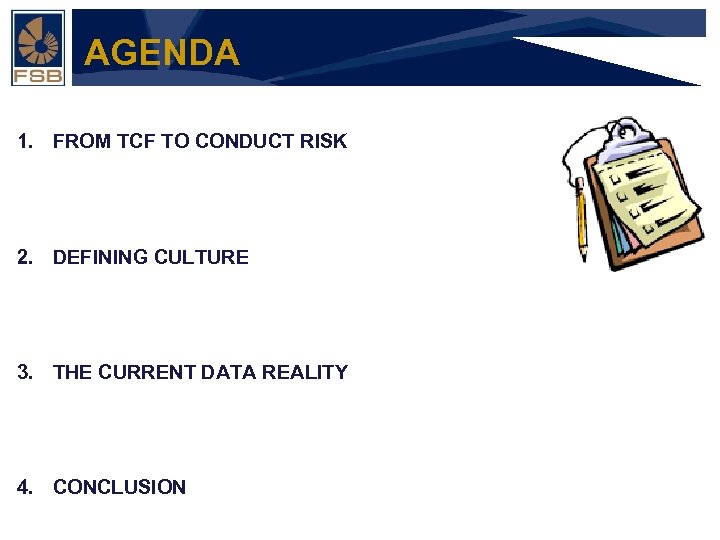 FSB

AGENDA

1. FROM TCF TO CONDUCT RISK

2. DEFINING CULTURE

3. THE CURRENT DATA REALITY

4. CONCLUSION